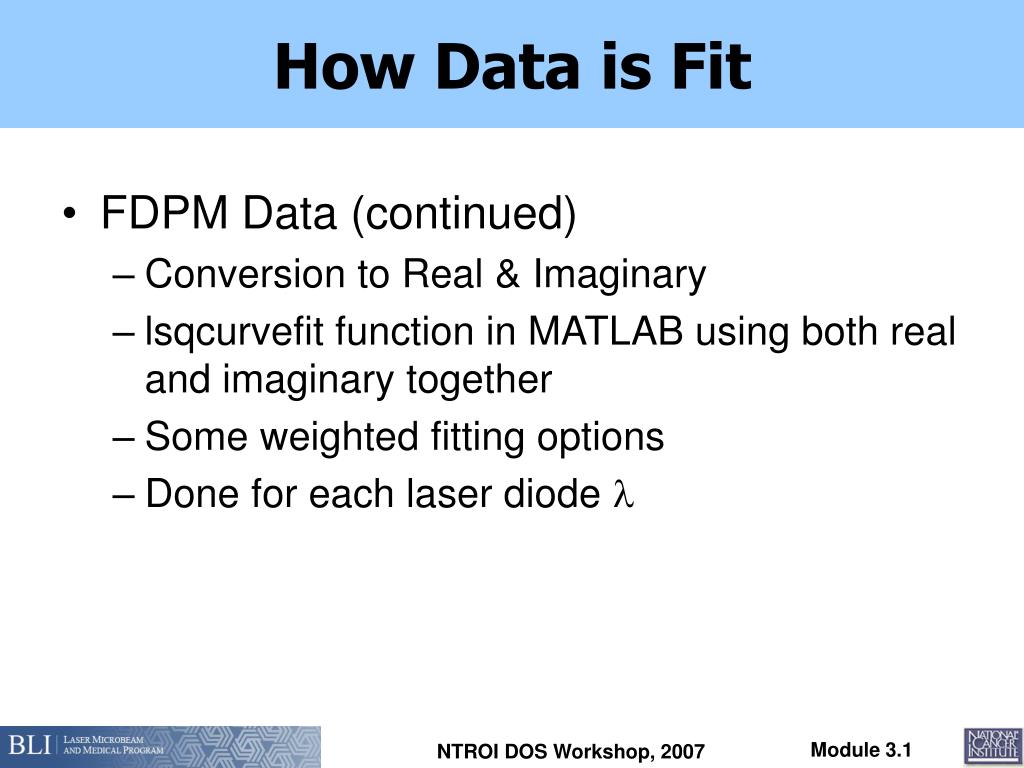 How Data is Fit

• FDPM Data (continued)
  – Conversion to Real & Imaginary
  – lsqcurvefit function in MATLAB using both real and imaginary together
  – Some weighted fitting options
  – Done for each laser diode $\lambda$

BLI LASER MICROBEAM AND MEDICAL PROGRAM

NTROI DOS Workshop, 2007

Module 3.1

NATIONAL CANCER INSTITUTE